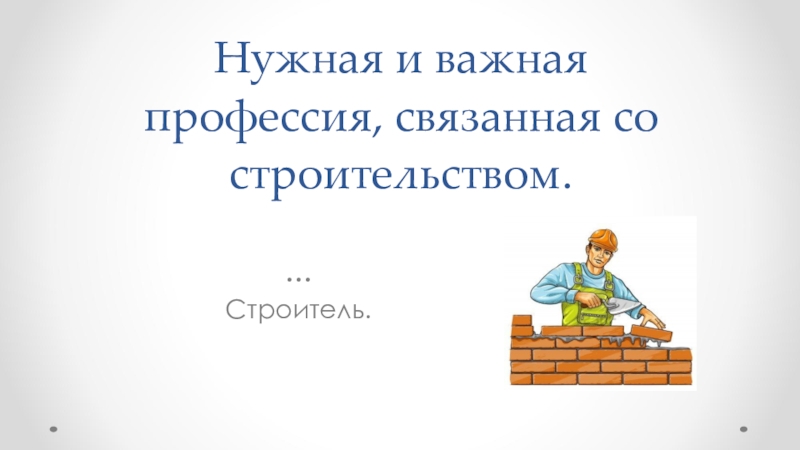 Нужная и важная профессия, связанная со строительством.

…
Строитель.